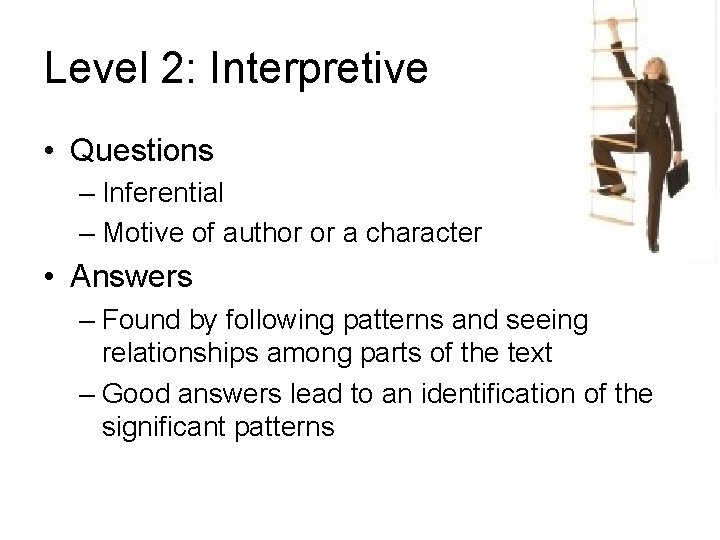 Level 2: Interpretive

• Questions
– Inferential
– Motive of author or a character
• Answers
– Found by following patterns and seeing relationships among parts of the text
– Good answers lead to an identification of the significant patterns